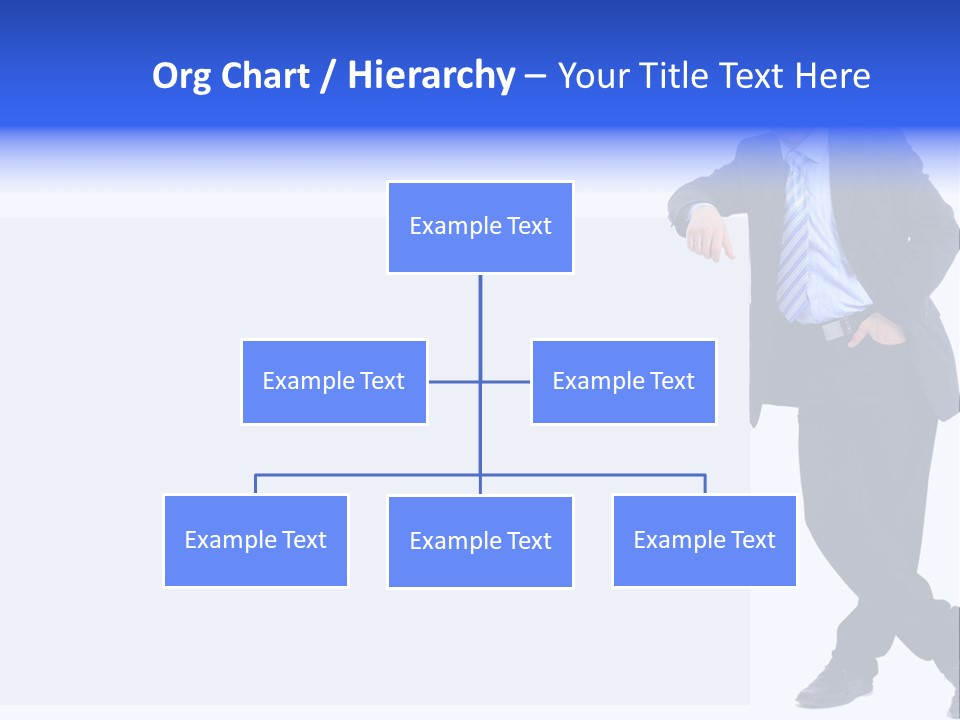 Org Chart / Hierarchy – Your Title Text Here

Example Text

Example Text

Example Text

Example Text

Example Text

Example Text